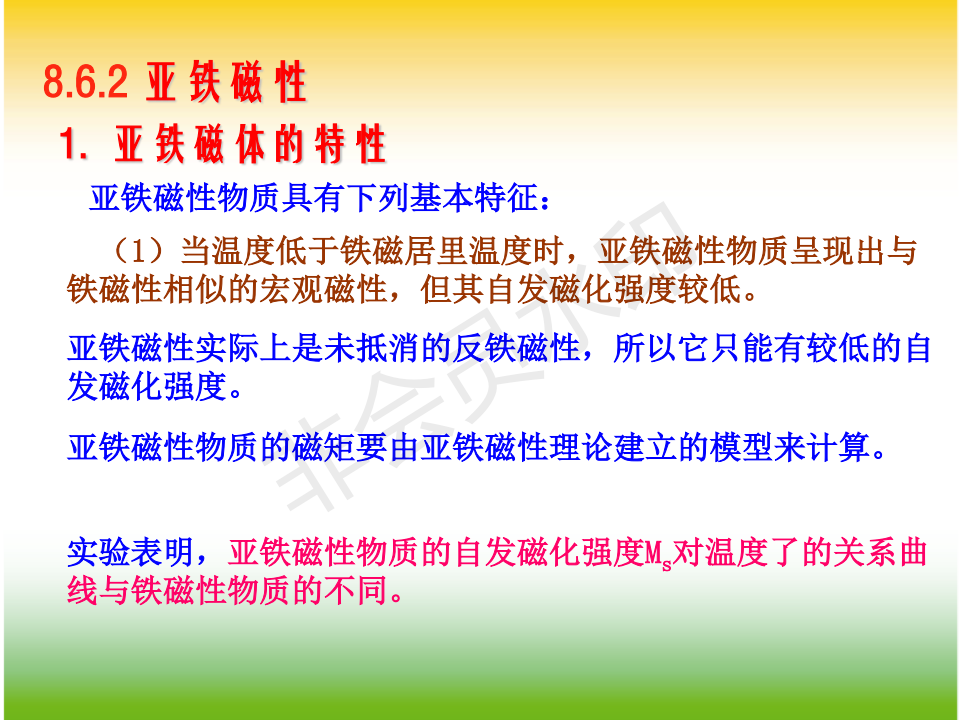 8.6.2 亚铁磁性

1. 亚铁磁体的特性

亚铁磁性物质具有下列基本特征：

（1）当温度低于铁磁居里温度时，亚铁磁性物质呈现出与铁磁性相似的宏观磁性，但其自发磁化强度较低。

亚铁磁性实际上是未抵消的反铁磁性，所以它只能有较低的自发磁化强度。

亚铁磁性物质的磁矩要由亚铁磁性理论建立的模型来计算。

实验表明，亚铁磁性物质的自发磁化强度$M_s$对温度了的关系曲线与铁磁性物质的不同。

非会员水印